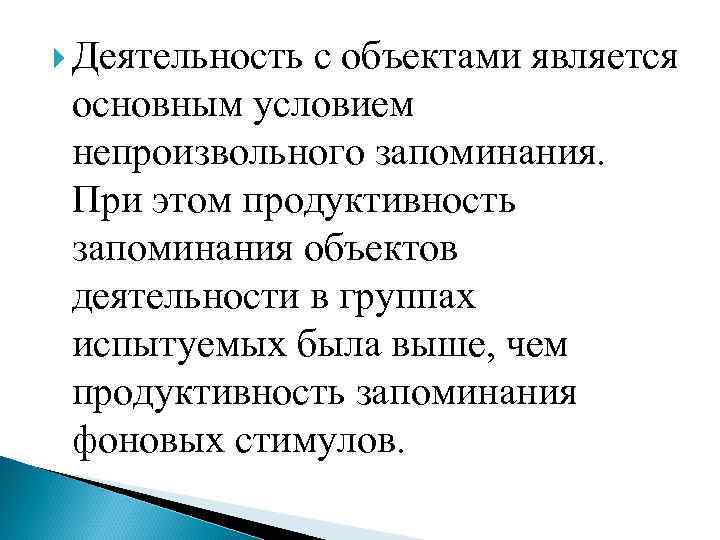 Деятельность с объектами является основным условием непроизвольного запоминания. При этом продуктивность запоминания объектов деятельности в группах испытуемых была выше, чем продуктивность запоминания фоновых стимулов.